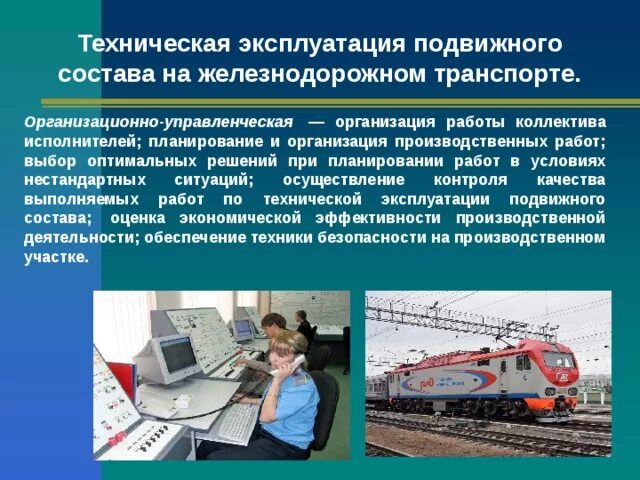 Техническая эксплуатация подвижного состава на железнодорожном транспорте.

Организационно-управленческая — организация работы коллектива исполнителей; планирование и организация производственных работ; выбор оптимальных решений при планировании работ в условиях нестандартных ситуаций; осуществление контроля качества выполняемых работ по технической эксплуатации подвижного состава; оценка экономической эффективности производственной деятельности; обеспечение техники безопасности на производственном участке.

РЖД